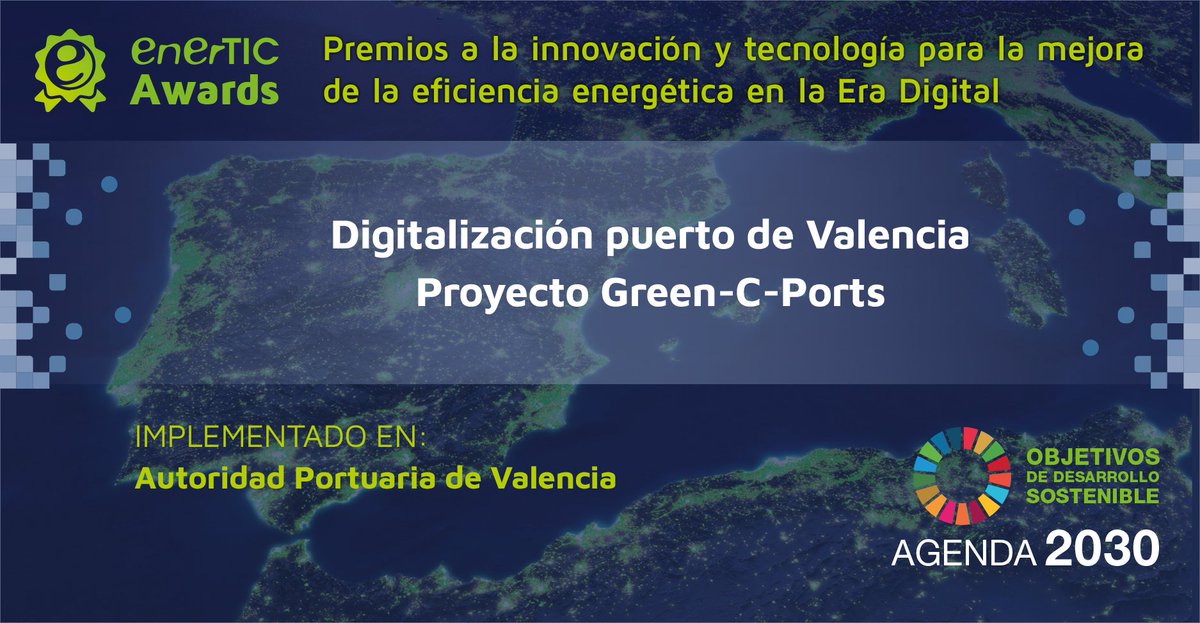 enerTIC Awards

Premios a la innovación y tecnología para la mejora de la eficiencia energética en la Era Digital

Digitalización puerto de Valencia
Proyecto Green-C-Ports

IMPLEMENTADO EN:
Autoridad Portuaria de Valencia

OBJETIVOS DE DESARROLLO SOSTENIBLE

AGENDA 2030